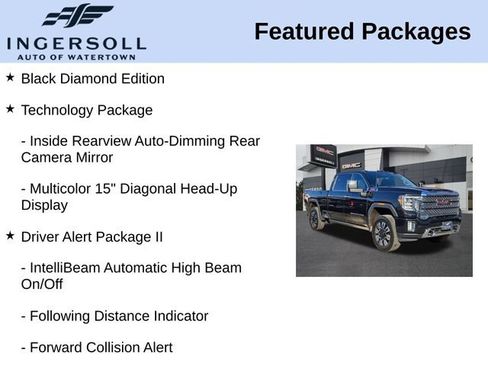 INGERSOLL
AUTO OF WATERTOWN

Featured Packages

★ Black Diamond Edition

★ Technology Package

- Inside Rearview Auto-Dimming Rear Camera Mirror

- Multicolor 15" Diagonal Head-Up Display

★ Driver Alert Package II

- IntelliBeam Automatic High Beam On/Off

- Following Distance Indicator

- Forward Collision Alert

GMC

GMC